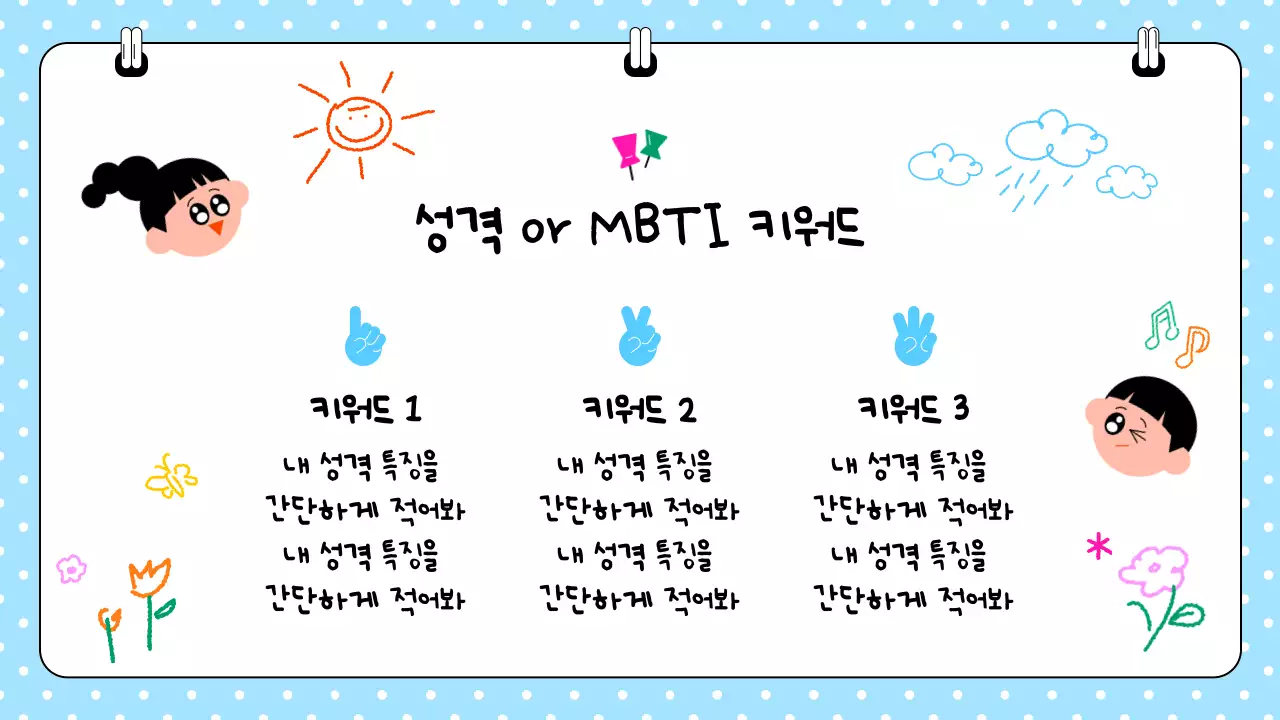 성격 or MBTI 키워드

키워드 1

내 성격 특징을 간단하게 적어봐 내 성격 특징을 간단하게 적어봐

키워드 2

내 성격 특징을 간단하게 적어봐 내 성격 특징을 간단하게 적어봐

키워드 3

내 성격 특징을 간단하게 적어봐 내 성격 특징을 간단하게 적어봐